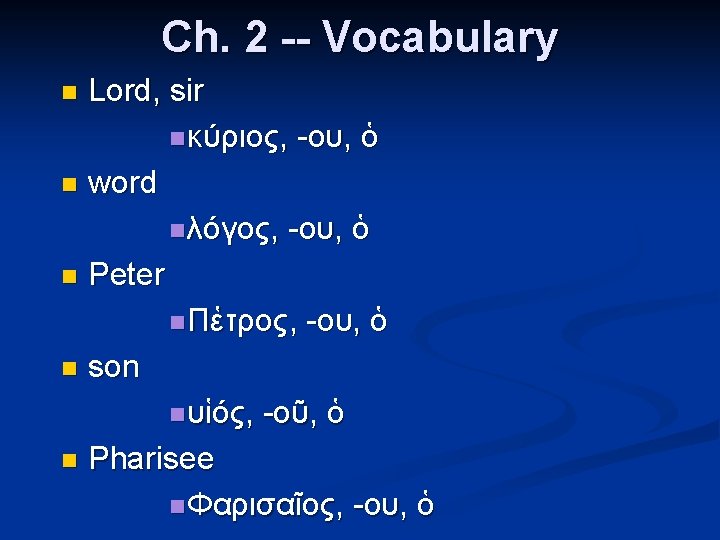 Ch. 2 -- Vocabulary

Lord, sir

κύριος, -ου, ὁ

word

λόγος, -ου, ὁ

Peter

Πέτρος, -ου, ὁ

son

υἱός, -οῦ, ὁ

Pharisee

Φαρισαῖος, -ου, ὁ